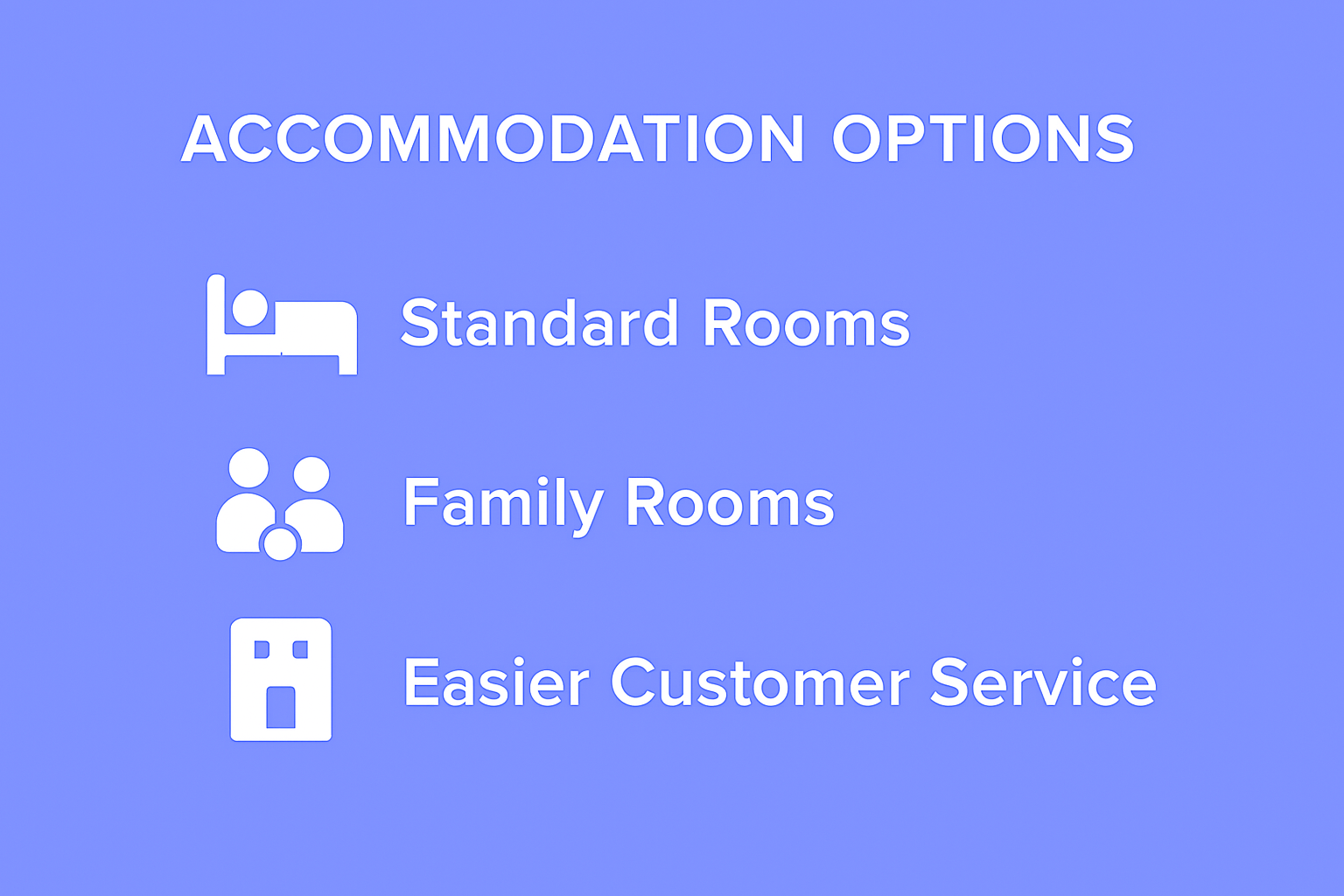 ACCOMMODATION OPTIONS

Standard Rooms

Family Rooms

Easier Customer Service